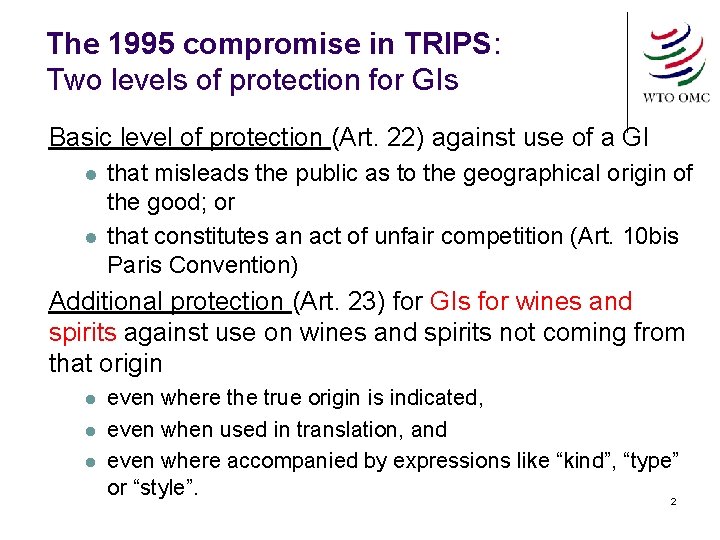 The 1995 compromise in TRIPS:
Two levels of protection for GIs

WTO OMC

Basic level of protection (Art. 22) against use of a GI

- that misleads the public as to the geographical origin of the good; or
- that constitutes an act of unfair competition (Art. 10bis Paris Convention)

Additional protection (Art. 23) for GIs for wines and spirits against use on wines and spirits not coming from that origin

- even where the true origin is indicated,
- even when used in translation, and
- even where accompanied by expressions like “kind”, “type” or “style”.

2